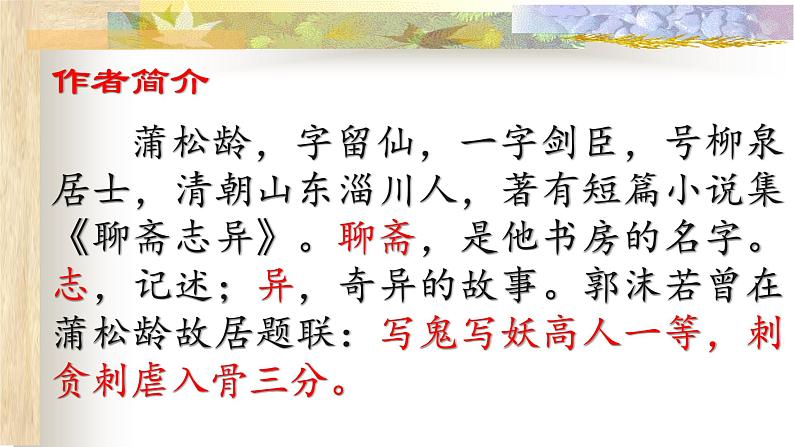 作者简介

蒲松龄，字留仙，一字剑臣，号柳泉居士，清朝山东淄川人，著有短篇小说集《聊斋志异》。聊斋，是他书房的名字。志，记述；异，奇异的故事。郭沫若曾在蒲松龄故居题联：写鬼写妖高人一等，刺贪刺虐入骨三分。